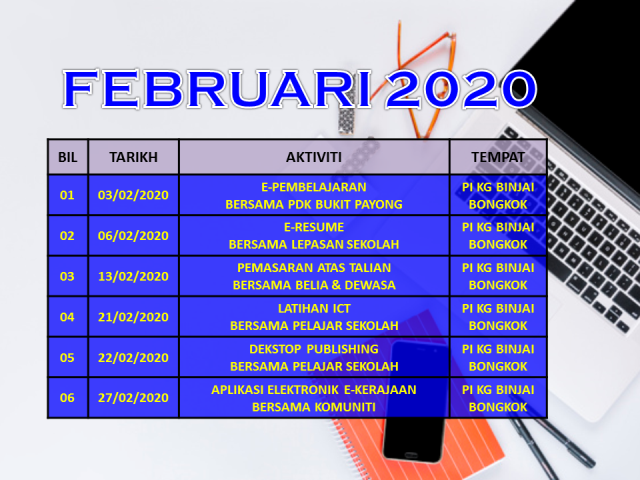 FEBRUARI 2020

| BIL | TARIKH | AKTIVITI | TEMPAT |
|---|---|---|---|
| 01 | 03/02/2020 | E-PEMBELAJARAN BERSAMA PDK BUKIT PAYONG | PI KG BINJAI BONGKOK |
| 02 | 06/02/2020 | E-RESUME BERSAMA LEPASAN SEKOLAH | PI KG BINJAI BONGKOK |
| 03 | 13/02/2020 | PEMASARAN ATAS TALIAN BERSAMA BELIA & DEWASA | PI KG BINJAI BONGKOK |
| 04 | 21/02/2020 | LATIHAN ICT BERSAMA PELAJAR SEKOLAH | PI KG BINJAI BONGKOK |
| 05 | 22/02/2020 | DEKSTOP PUBLISHING BERSAMA PELAJAR SEKOLAH | PI KG BINJAI BONGKOK |
| 06 | 27/02/2020 | APLIKASI ELEKTRONIK E-KERAJAAN BERSAMA KOMUNITI | PI KG BINJAI BONGKOK |